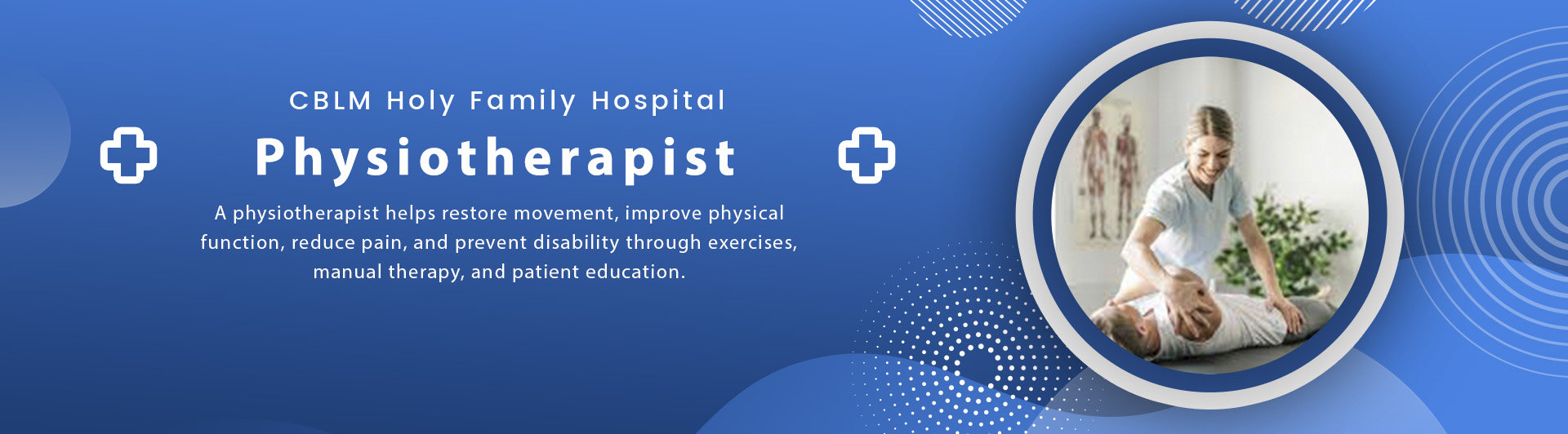 CBLM Holy Family Hospital

Physiotherapist

A physiotherapist helps restore movement, improve physical function, reduce pain, and prevent disability through exercises, manual therapy, and patient education.